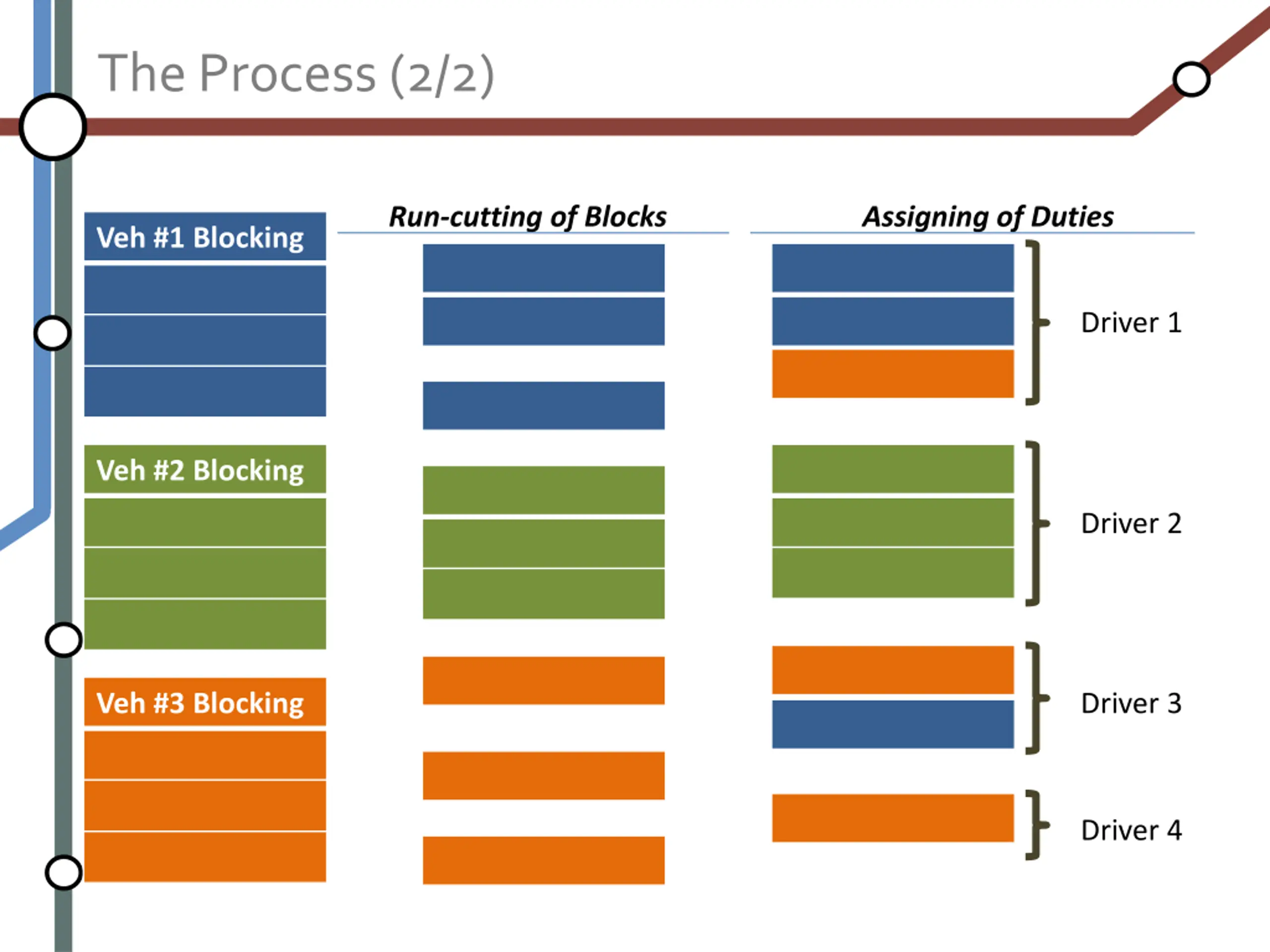 The Process (2/2)

Veh #1 Blocking

Veh #2 Blocking

Veh #3 Blocking

Run-cutting of Blocks

Assigning of Duties

Driver 1

Driver 2

Driver 3

Driver 4